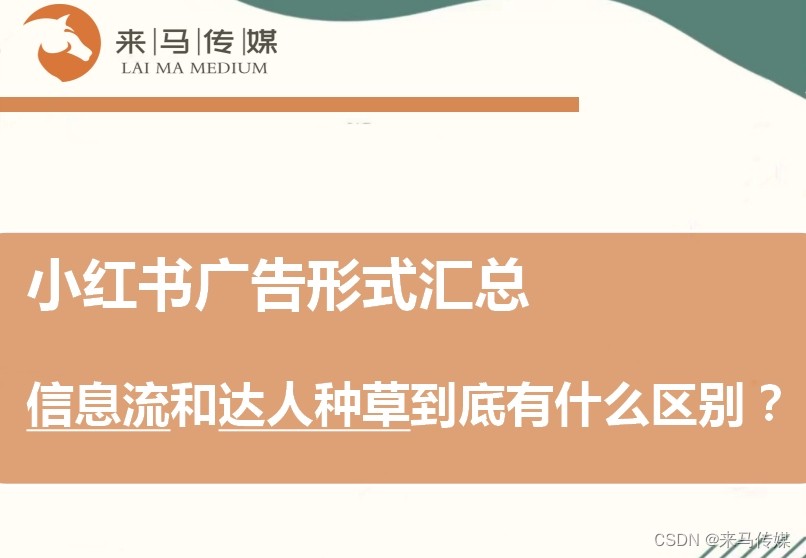 来|马|传|媒
LAI MA MEDIUM

小红书广告形式汇总

信息流和达人种草到底有什么区别？

CSDN @来马传媒